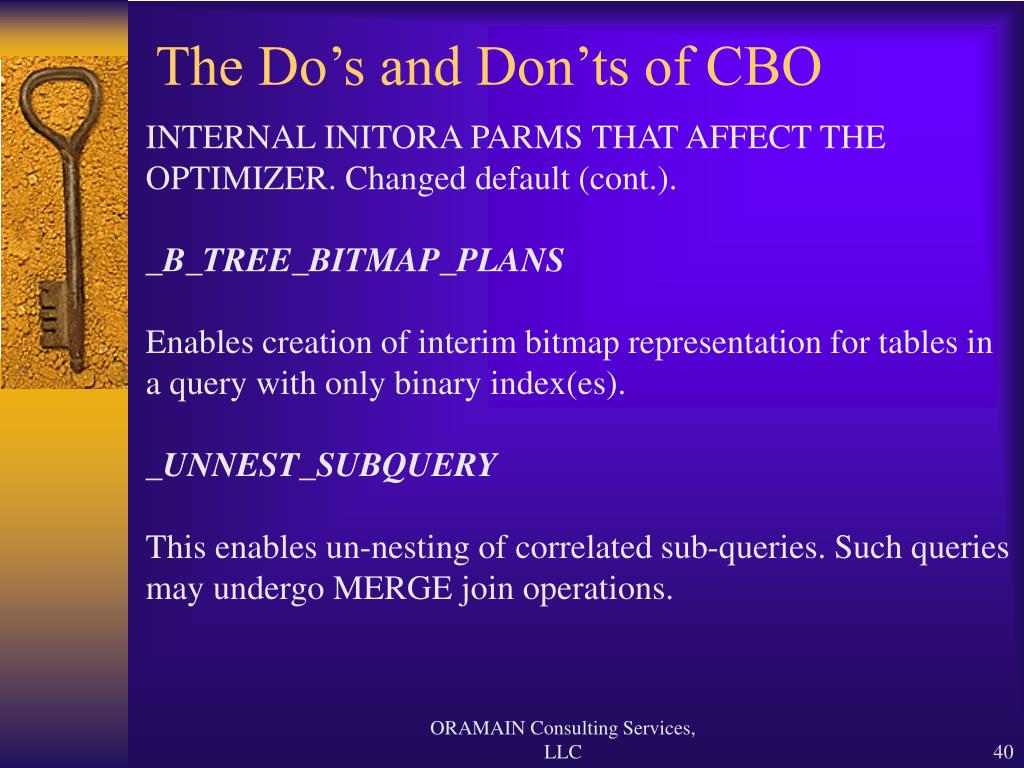 The Do’s and Don’ts of CBO

INTERNAL INITORA PARMS THAT AFFECT THE OPTIMIZER. Changed default (cont.).

_B_TREE_BITMAP_PLANS

Enables creation of interim bitmap representation for tables in a query with only binary index(es).

_UNNEST_SUBQUERY

This enables un-nesting of correlated sub-queries. Such queries may undergo MERGE join operations.

ORAMAIN Consulting Services, LLC

40